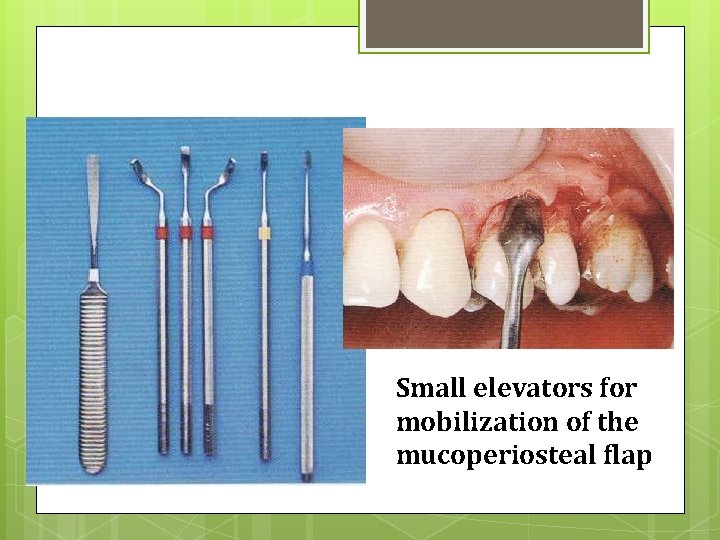 Small elevators for mobilization of the mucoperiosteal flap